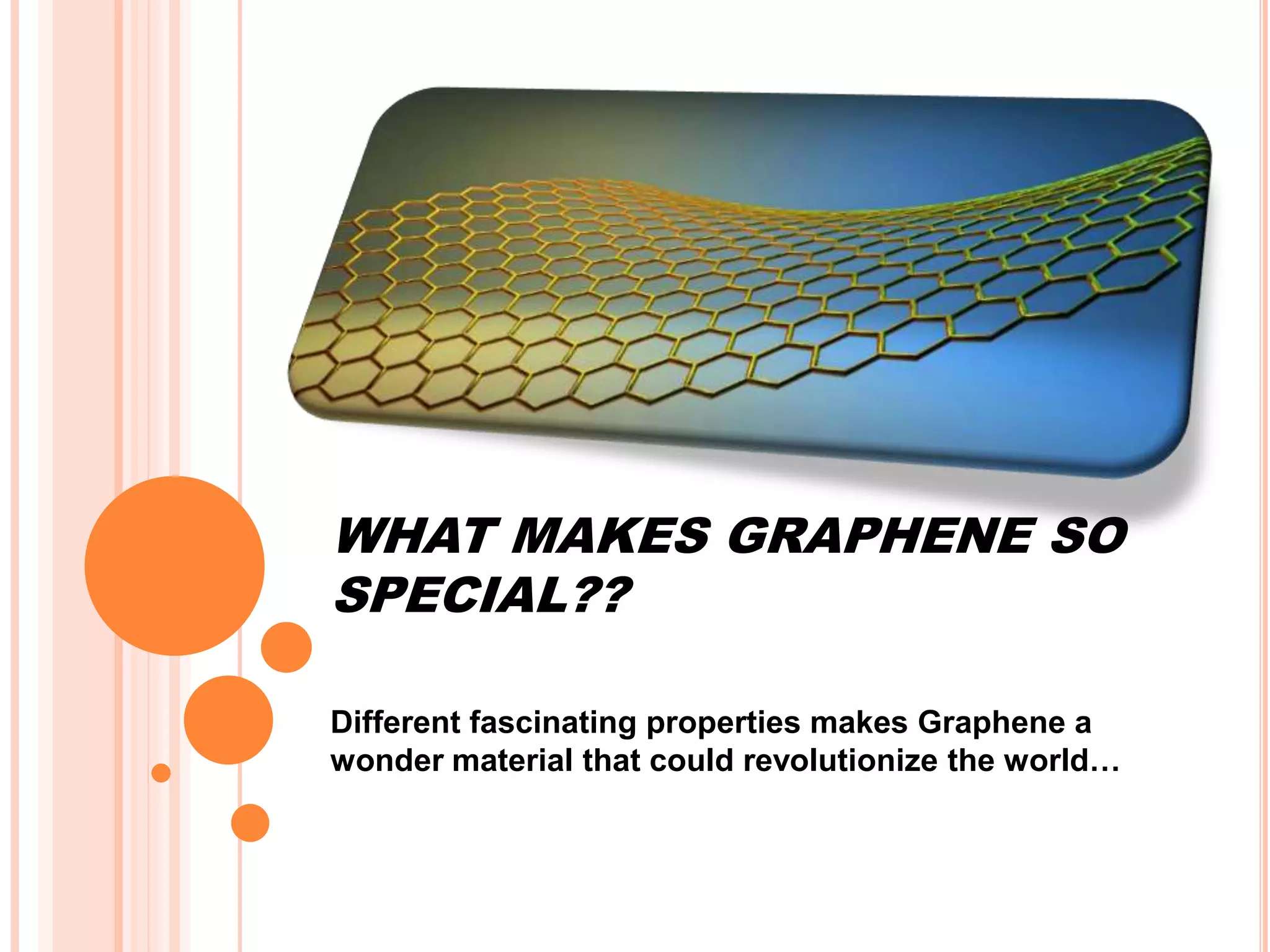 WHAT MAKES GRAPHENE SO SPECIAL??

Different fascinating properties makes Graphene a wonder material that could revolutionize the world…